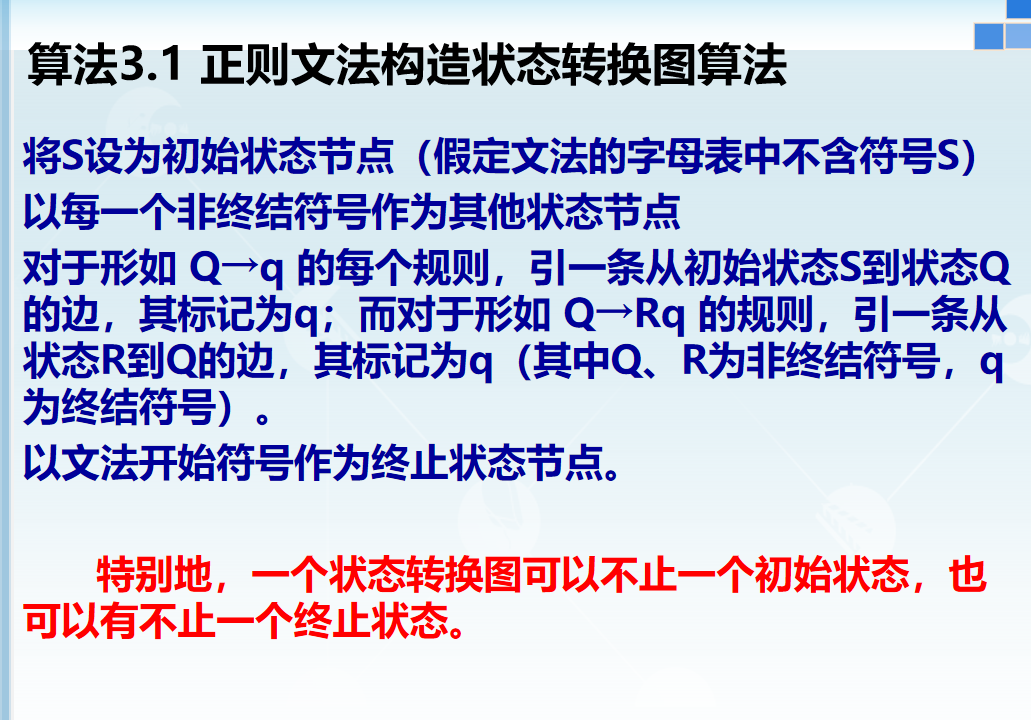 算法3.1 正则文法构造状态转换图算法

将S设为初始状态节点（假定文法的字母表中不含符号S）

以每一个非终结符号作为其他状态节点

对于形如 Q→q 的每个规则，引一条从初始状态S到状态Q的边，其标记为q；而对于形如 Q→Rq 的规则，引一条从状态R到Q的边，其标记为q（其中Q、R为非终结符号，q为终结符号）。

以文法开始符号作为终止状态节点。

特别地，一个状态转换图可以不止一个初始状态，也可以有不止一个终止状态。